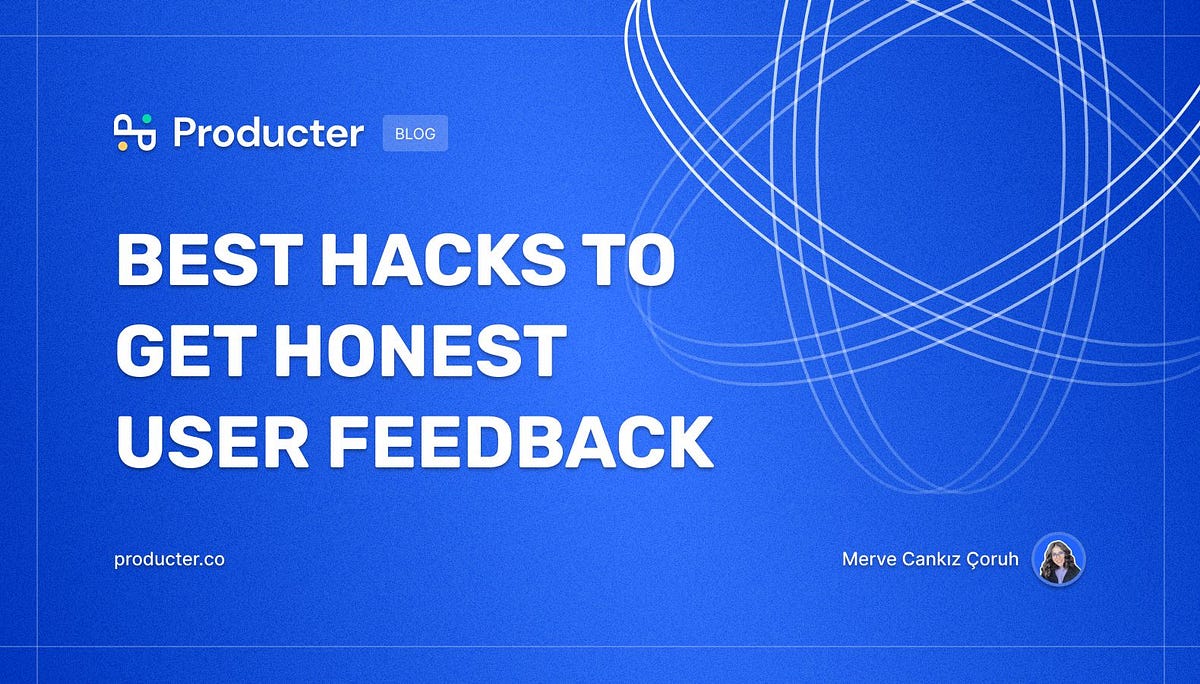 Producter BLOG

BEST HACKS TO GET HONEST USER FEEDBACK

producter.co

Merve Cankız Çoruh